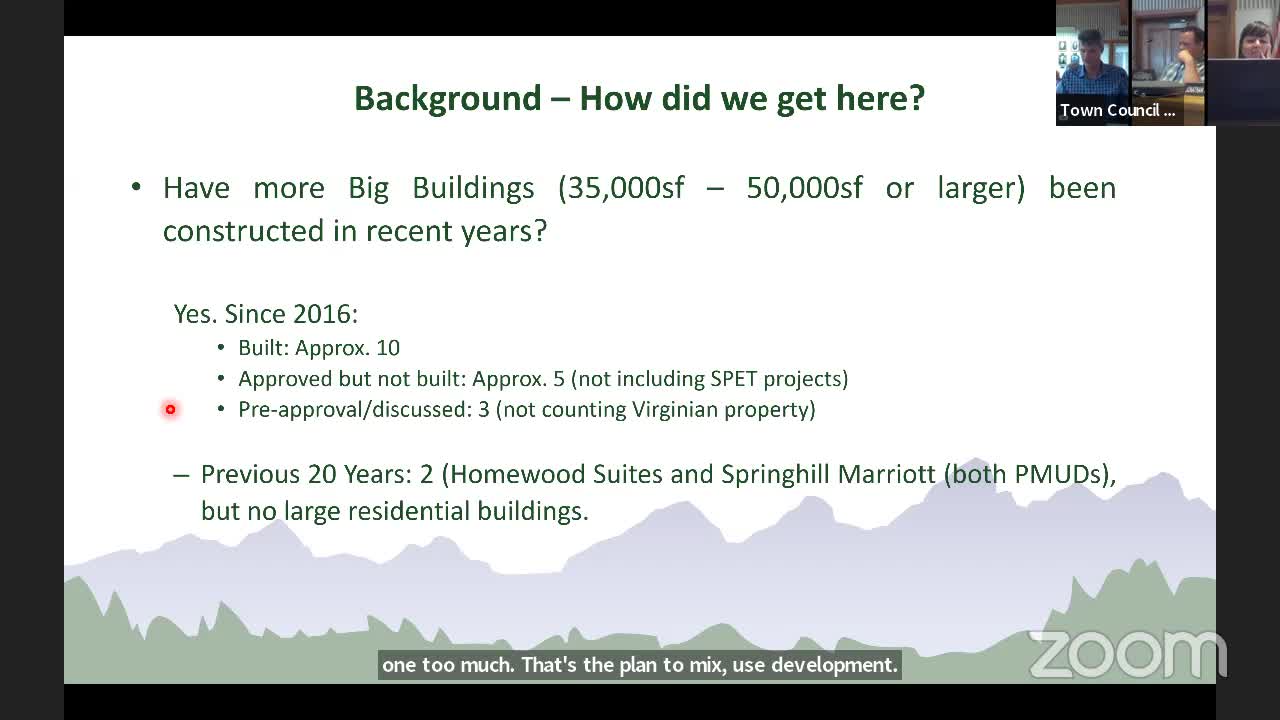 Town Council ...

Background – How did we get here?

• Have more Big Buildings (35,000sf – 50,000sf or larger) been constructed in recent years?

Yes. Since 2016:
• Built: Approx. 10
• Approved but not built: Approx. 5 (not including SPET projects)
• Pre-approval/discussed: 3 (not counting Virginian property)

– Previous 20 Years: 2 (Homewood Suites and Springhill Marriott (both PMUDs), but no large residential buildings.

zoom

one too much. That's the plan to mix, use development.